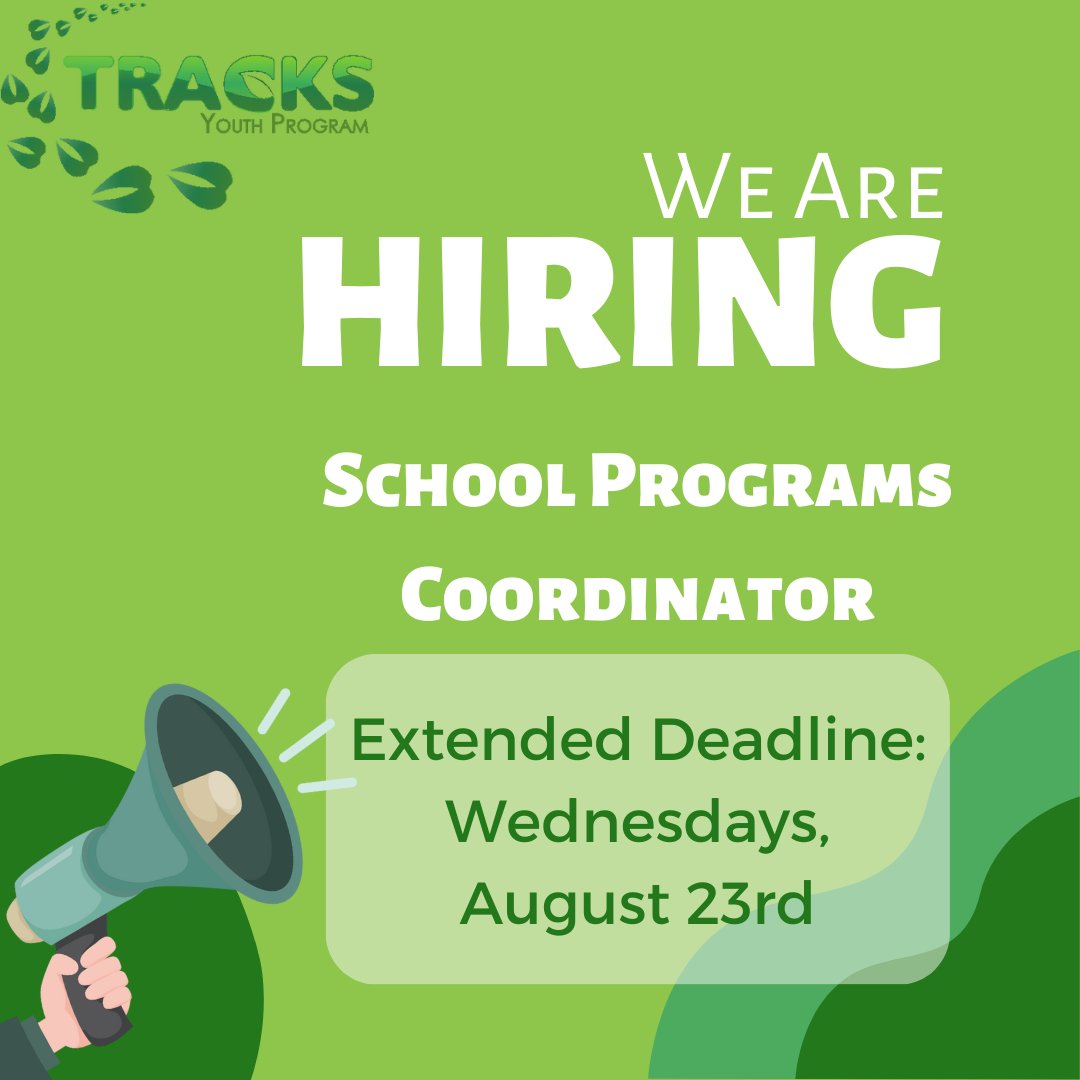 TRACKS
Youth Program

We Are
HIRING

School Programs
Coordinator

Extended Deadline:
Wednesdays,
August 23rd